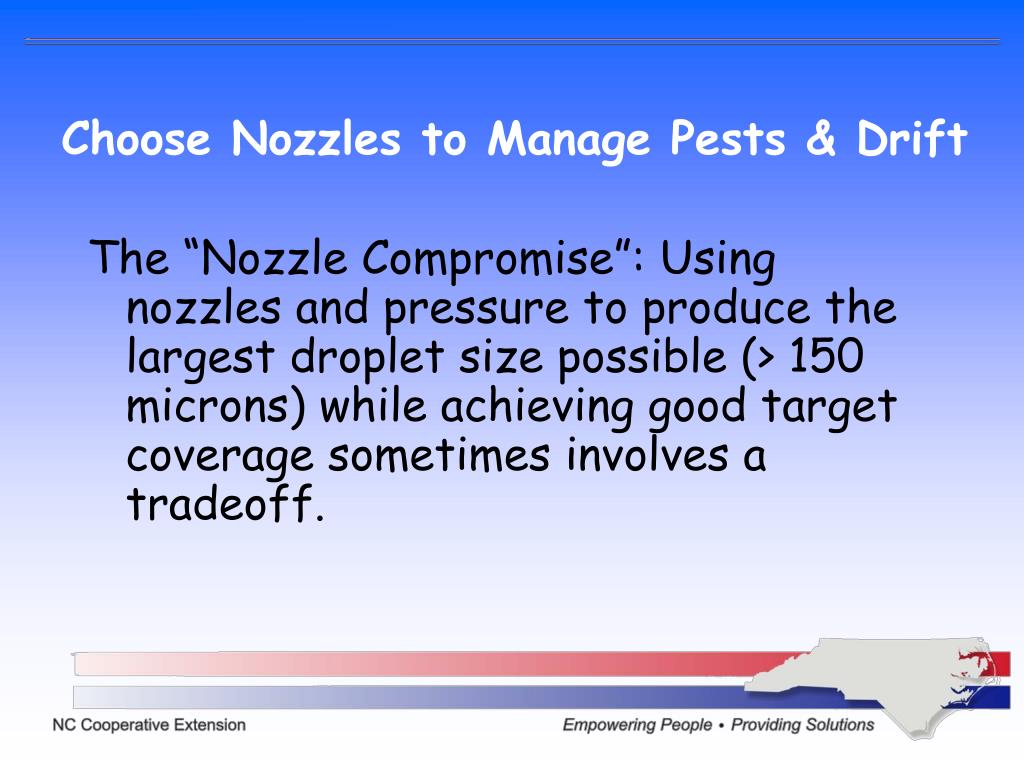 Choose Nozzles to Manage Pests & Drift

The “Nozzle Compromise”: Using nozzles and pressure to produce the largest droplet size possible (> 150 microns) while achieving good target coverage sometimes involves a tradeoff.

NC Cooperative Extension

Empowering People • Providing Solutions